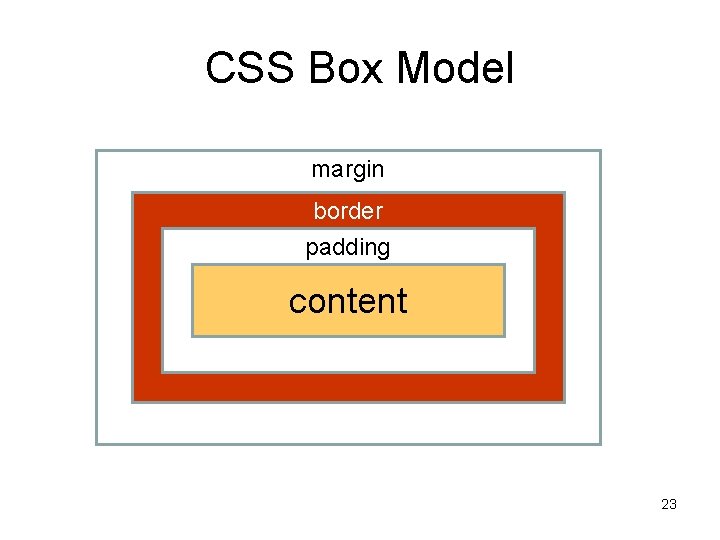 CSS Box Model

margin

border

padding

content

23